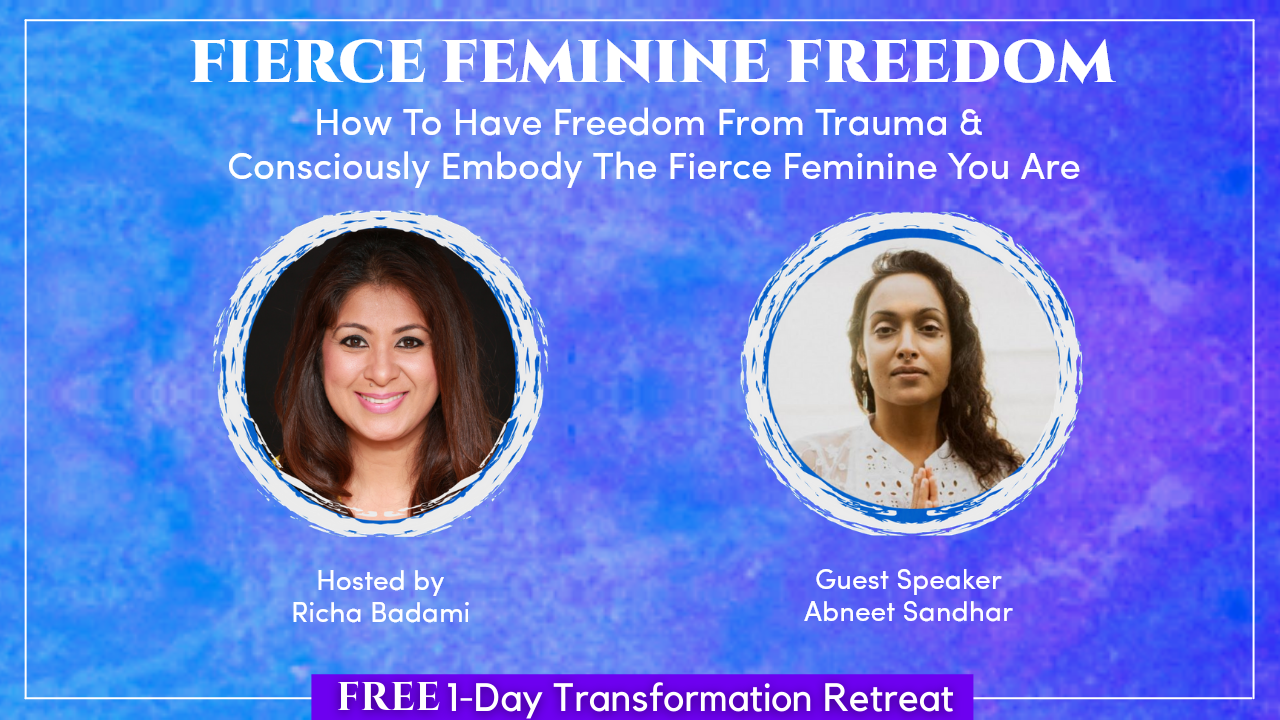 FIERCE FEMININE FREEDOM

How To Have Freedom From Trauma & Consciously Embody The Fierce Feminine You Are

Hosted by
Richa Badami

Guest Speaker
Abneet Sandhar

FREE 1-Day Transformation Retreat